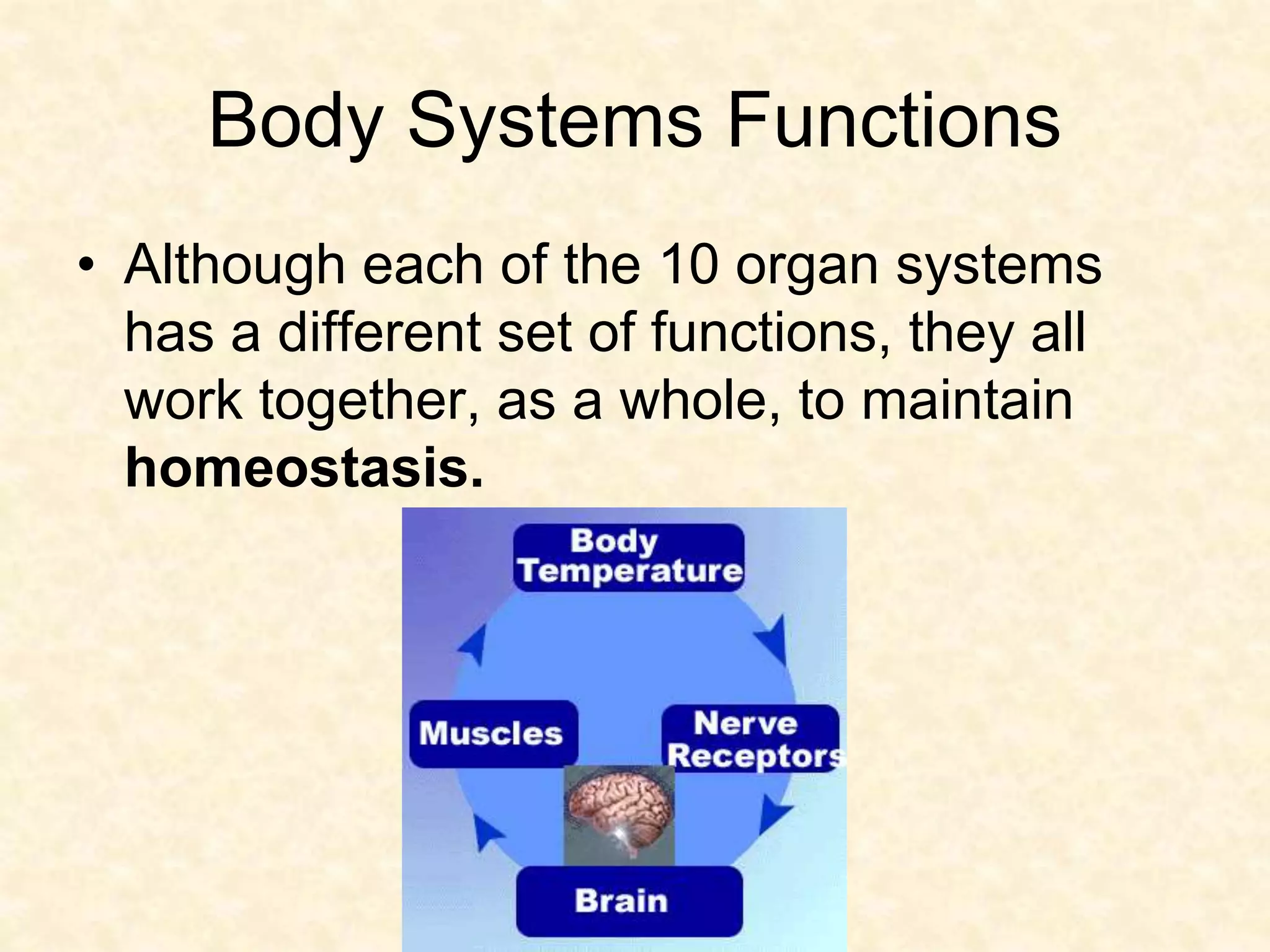 Body Systems Functions

• Although each of the 10 organ systems has a different set of functions, they all work together, as a whole, to maintain **homeostasis.**

Body Temperature

Muscles

Nerve Receptors

Brain